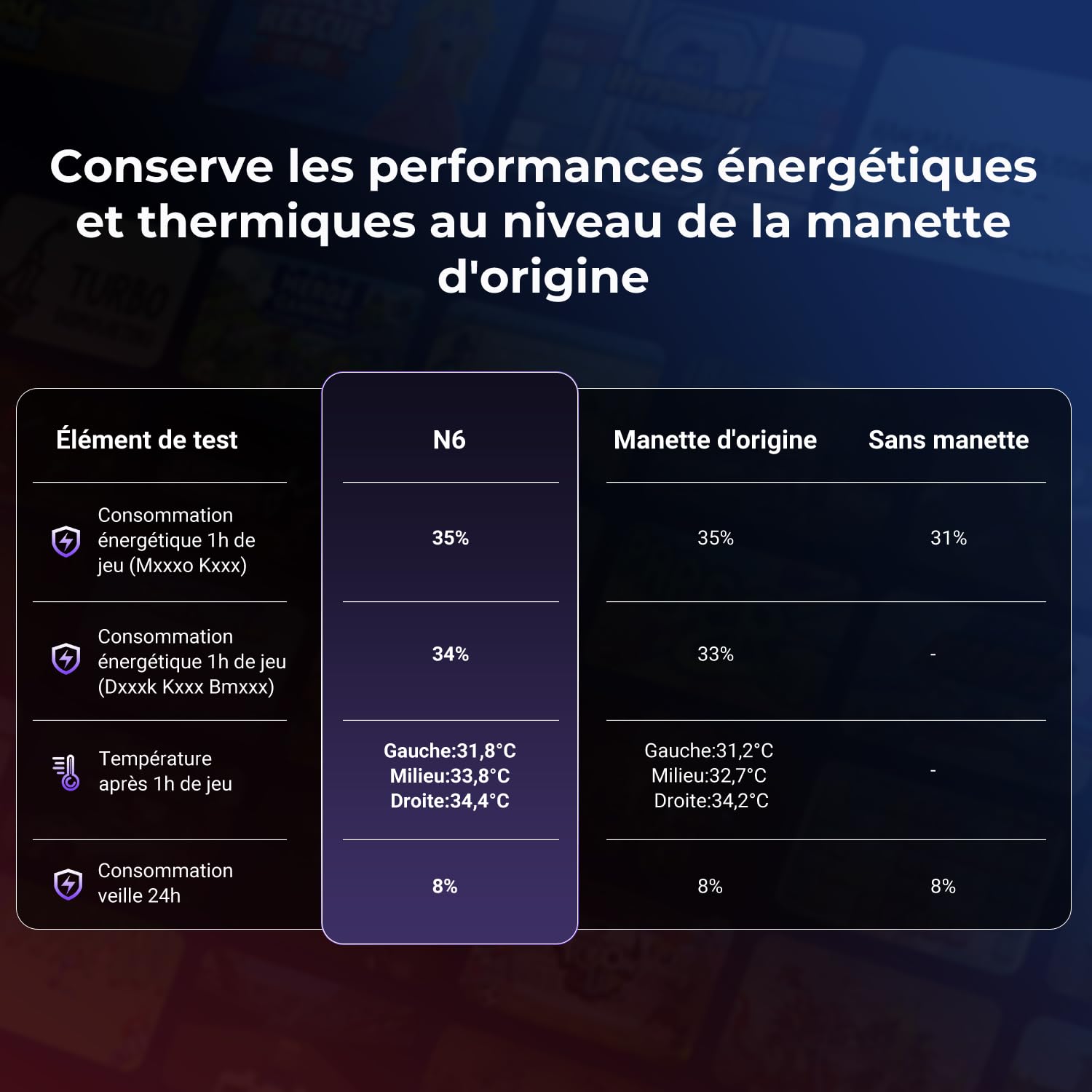 Conserve les performances énergétiques et thermiques au niveau de la manette d'origine

| Élément de test | N6 | Manette d'origine | Sans manette |
|---|---|---|---|
| Consommation énergétique 1h de jeu (Mxxxo Kxxx) | 35% | 35% | 31% |
| Consommation énergétique 1h de jeu (Dxxxk Kxxx Bmxxx) | 34% | 33% | - |
| Température après 1h de jeu | Gauche:31,8°C Milieu:33,8°C Droite:34,4°C | Gauche:31,2°C Milieu:32,7°C Droite:34,2°C | - |
| Consommation veille 24h | 8% | 8% | 8% |